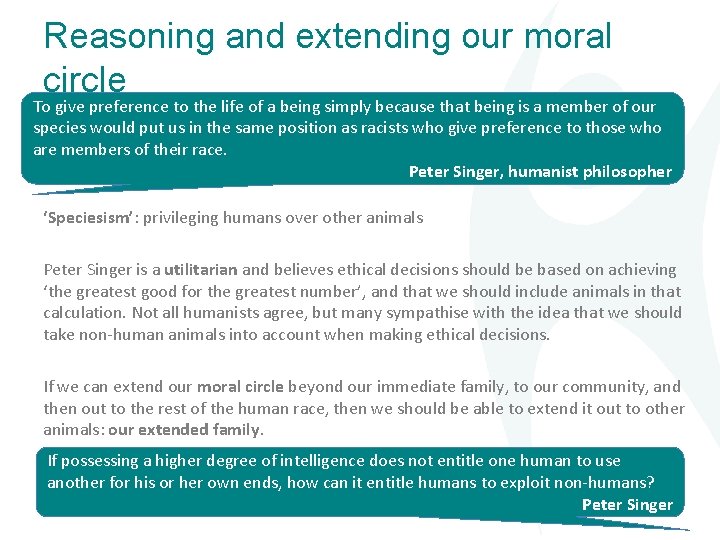 Reasoning and extending our moral circle

To give preference to the life of a being simply because that being is a member of our species would put us in the same position as racists who give preference to those who are members of their race.

Peter Singer, humanist philosopher

'Speciesism': privileging humans over other animals

Peter Singer is a utilitarian and believes ethical decisions should be based on achieving 'the greatest good for the greatest number', and that we should include animals in that calculation. Not all humanists agree, but many sympathise with the idea that we should take non-human animals into account when making ethical decisions.

If we can extend our moral circle beyond our immediate family, to our community, and then out to the rest of the human race, then we should be able to extend it out to other animals: our extended family.

If possessing a higher degree of intelligence does not entitle one human to use another for his or her own ends, how can it entitle humans to exploit non-humans?

Peter Singer